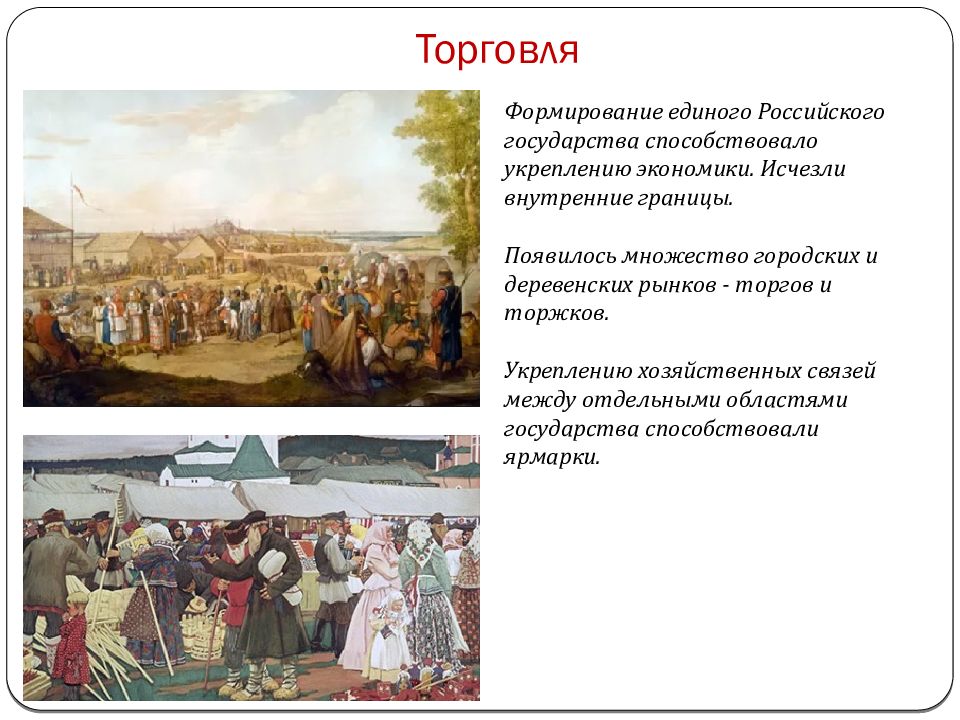 Торговля

Формирование единого Российского государства способствовало укреплению экономики. Исчезли внутренние границы.

Появилось множество городских и деревенских рынков - торгов и торжков.

Укреплению хозяйственных связей между отдельными областями государства способствовали ярмарки.